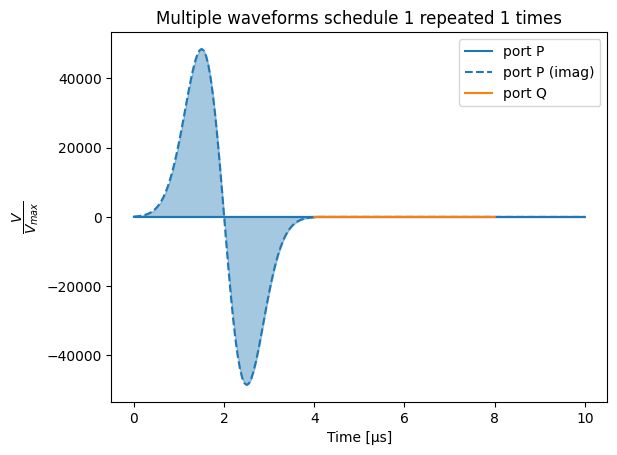 Multiple waveforms schedule 1 repeated 1 times

port P
port P (imag)
port Q

$\frac{V}{V_{max}}$

40000
20000
0
−20000
−40000

0
2
4
6
8
10

Time [μs]